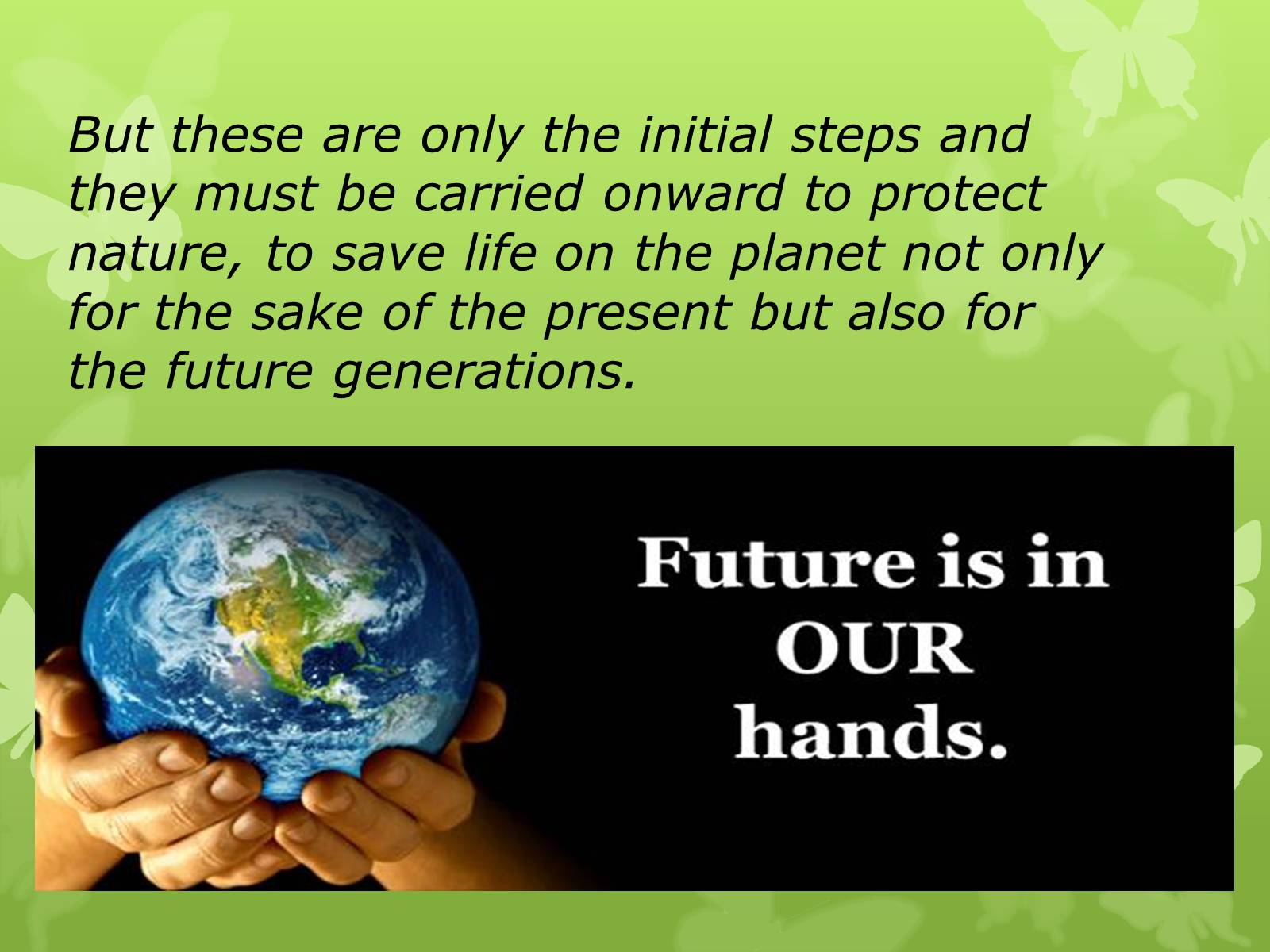 But these are only the initial steps and they must be carried onward to protect nature, to save life on the planet not only for the sake of the present but also for the future generations.

Future is in OUR hands.